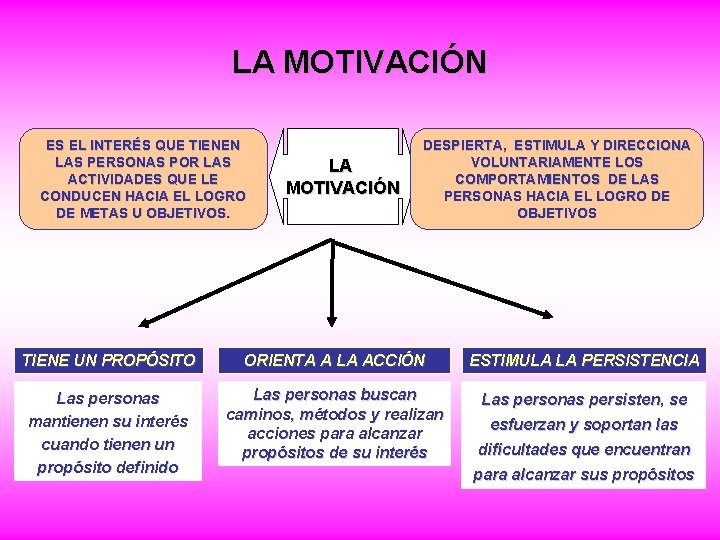 LA MOTIVACIÓN

ES EL INTERÉS QUE TIENEN LAS PERSONAS POR LAS ACTIVIDADES QUE LE CONDUCEN HACIA EL LOGRO DE METAS U OBJETIVOS.

LA MOTIVACIÓN

DESPIERTA, ESTIMULA Y DIRECCIONA VOLUNTARIAMENTE LOS COMPORTAMIENTOS DE LAS PERSONAS HACIA EL LOGRO DE OBJETIVOS

TIENE UN PROPÓSITO

Las personas mantienen su interés cuando tienen un propósito definido

ORIENTA A LA ACCIÓN

Las personas buscan caminos, métodos y realizan acciones para alcanzar propósitos de su interés

ESTIMULA LA PERSISTENCIA

Las personas persisten, se esfuerzan y soportan las dificultades que encuentran para alcanzar sus propósitos